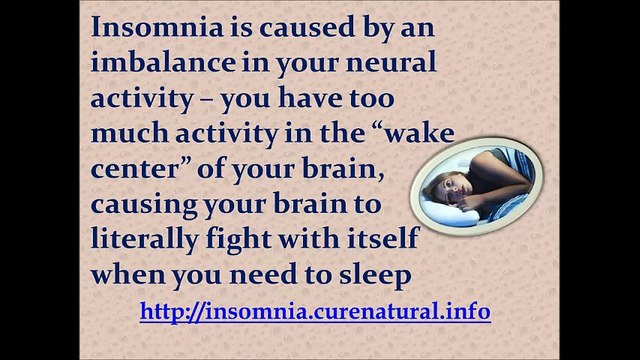 Insomnia is caused by an imbalance in your neural activity – you have too much activity in the “wake center” of your brain, causing your brain to literally fight with itself when you need to sleep

http://insomnia.curenatural.info